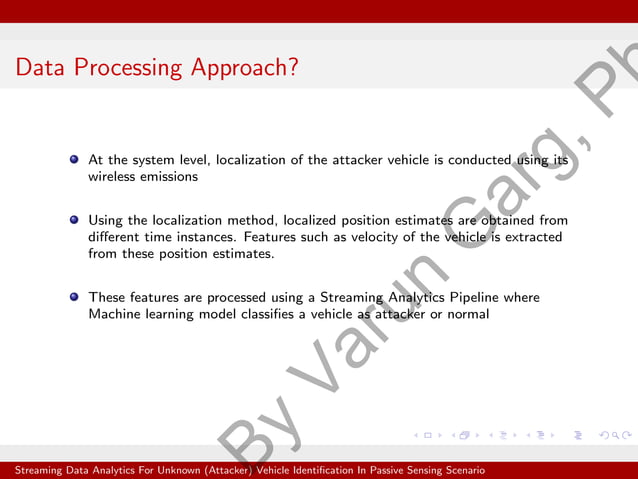 Data Processing Approach?

At the system level, localization of the attacker vehicle is conducted using its wireless emissions

Using the localization method, localized position estimates are obtained from different time instances. Features such as velocity of the vehicle is extracted from these position estimates.

These features are processed using a Streaming Analytics Pipeline where Machine learning model classifies a vehicle as attacker or normal

By Varun Garg, Ph

Streaming Data Analytics For Unknown (Attacker) Vehicle Identification In Passive Sensing Scenario